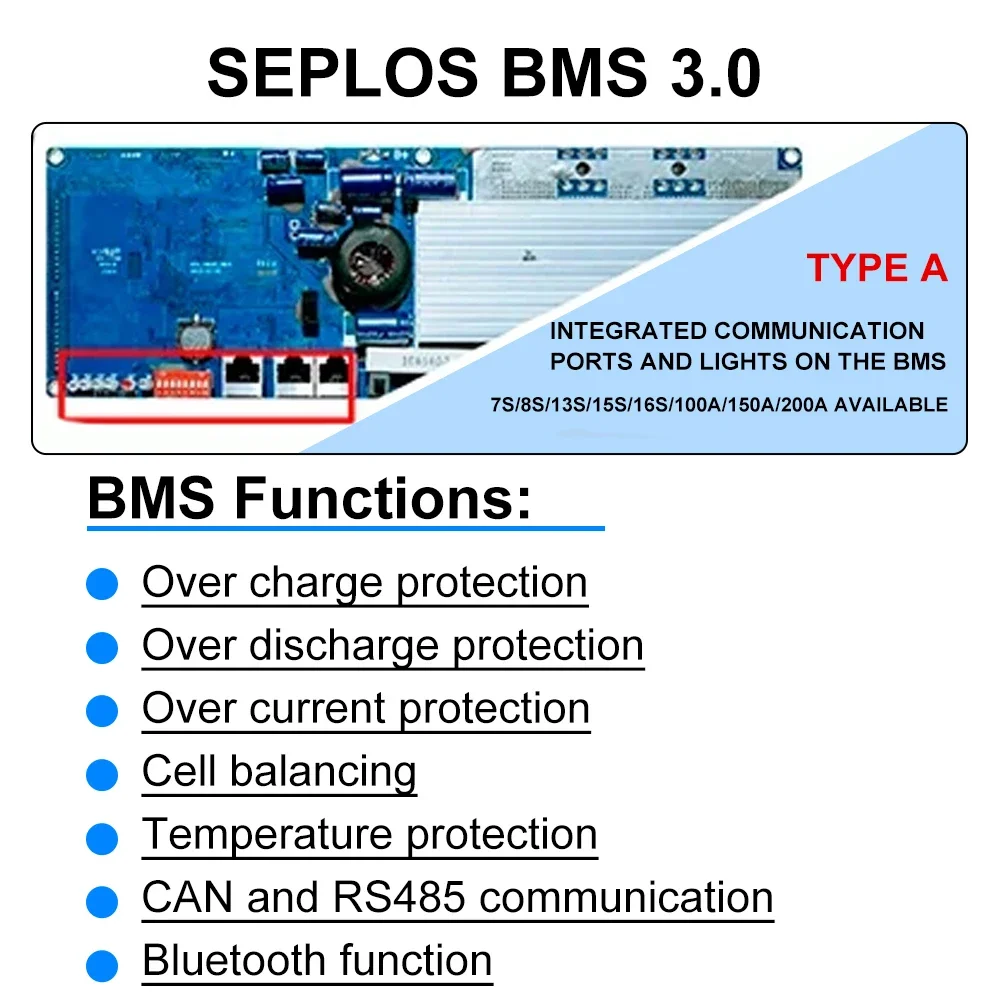 SEPLOS BMS 3.0

TYPE A

INTEGRATED COMMUNICATION PORTS AND LIGHTS ON THE BMS

7S/8S/13S/15S/16S/100A/150A/200A AVAILABLE

BMS Functions:

Over charge protection

Over discharge protection

Over current protection

Cell balancing

Temperature protection

CAN and RS485 communication

Bluetooth function